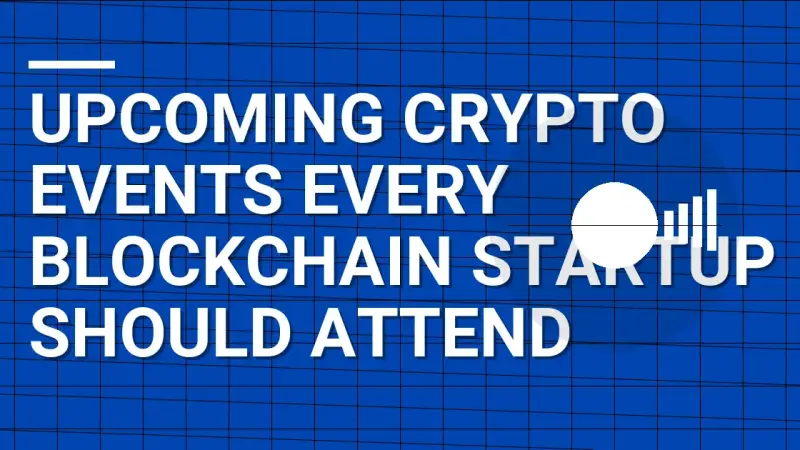 UPCOMING CRYPTO EVENTS EVERY BLOCKCHAIN STARTUP SHOULD ATTEND